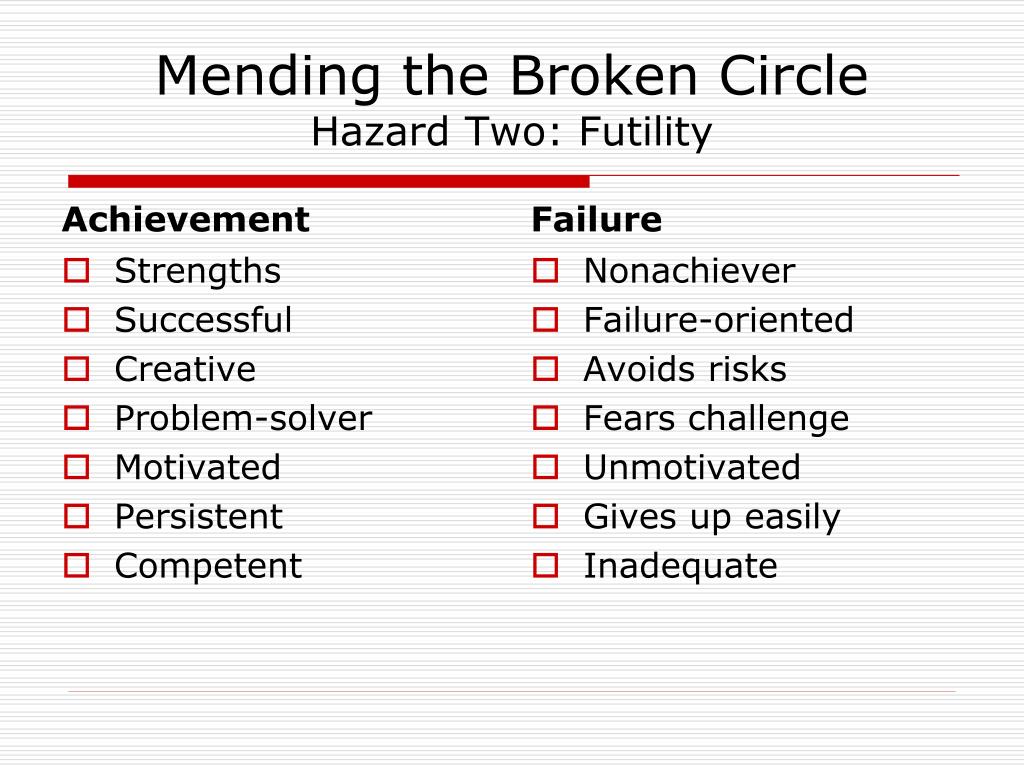 Mending the Broken Circle
Hazard Two: Futility

Achievement
- Strengths
- Successful
- Creative
- Problem-solver
- Motivated
- Persistent
- Competent

Failure
- Nonachiever
- Failure-oriented
- Avoids risks
- Fears challenge
- Unmotivated
- Gives up easily
- Inadequate